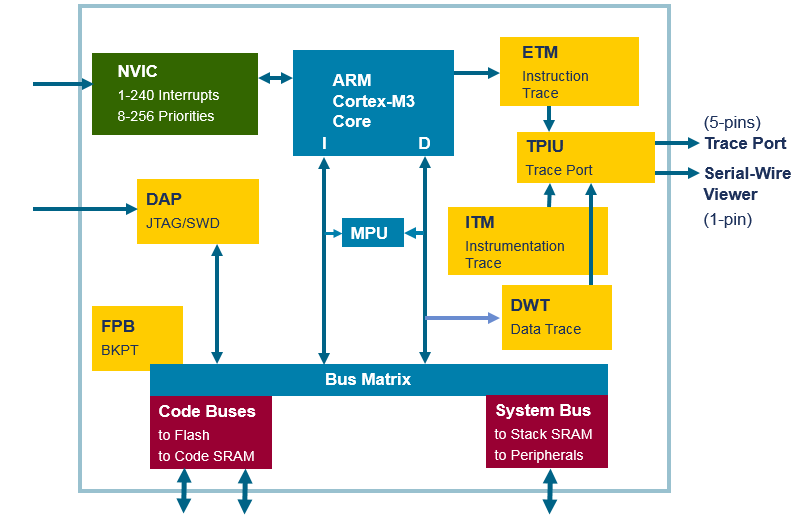 NVIC
1-240 Interrupts
8-256 Priorities

ARM
Cortex-M3
Core
I
D

ETM
Instruction
Trace

(5-pins)
Trace Port

TPIU
Trace Port

Serial-Wire
Viewer
(1-pin)

DAP
JTAG/SWD

MPU

ITM
Instrumentation
Trace

FPB
BKPT

DWT
Data Trace

Bus Matrix

Code Buses
to Flash
to Code SRAM

System Bus
to Stack SRAM
to Peripherals